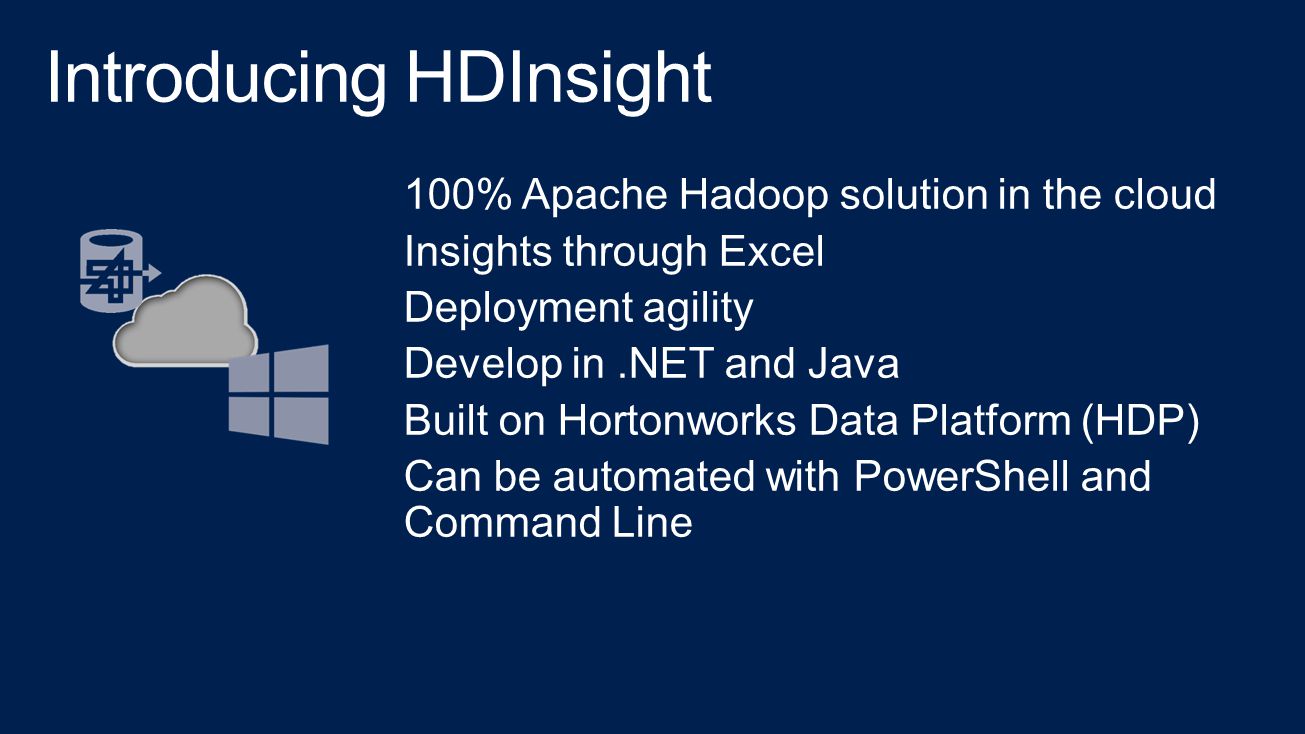 Introducing HDInsight

100% Apache Hadoop solution in the cloud

Insights through Excel

Deployment agility

Develop in .NET and Java

Built on Hortonworks Data Platform (HDP)

Can be automated with PowerShell and Command Line